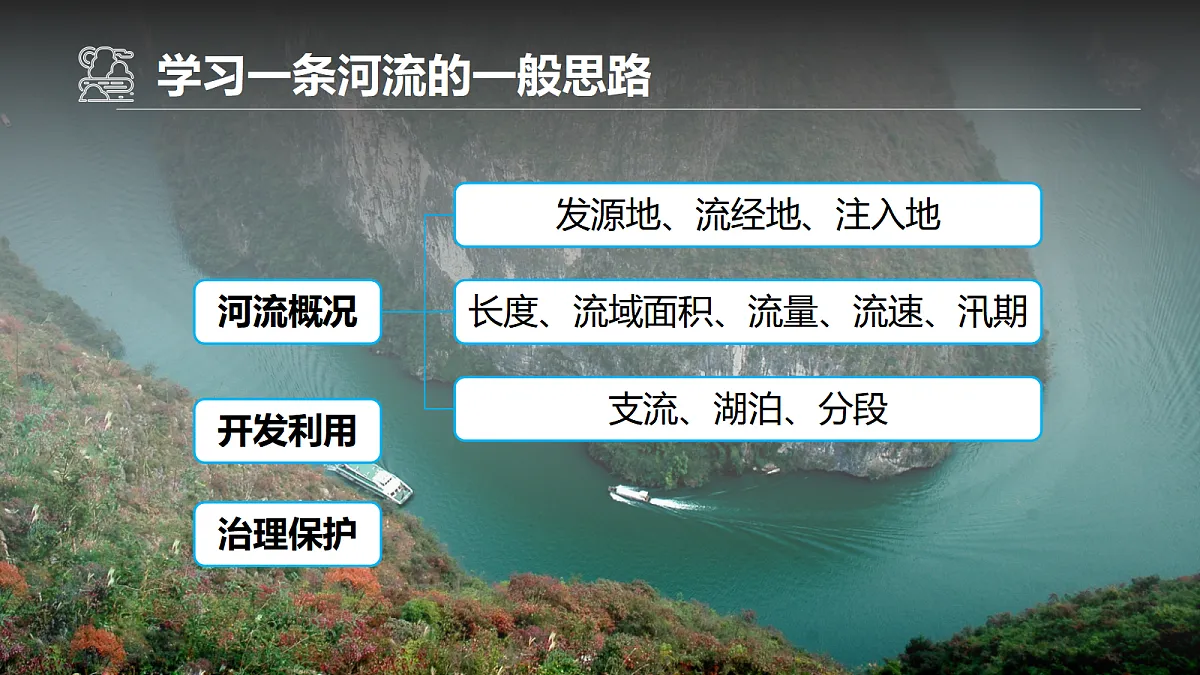 学习一条河流的一般思路

河流概况

发源地、流经地、注入地

长度、流域面积、流量、流速、汛期

支流、湖泊、分段

开发利用

治理保护